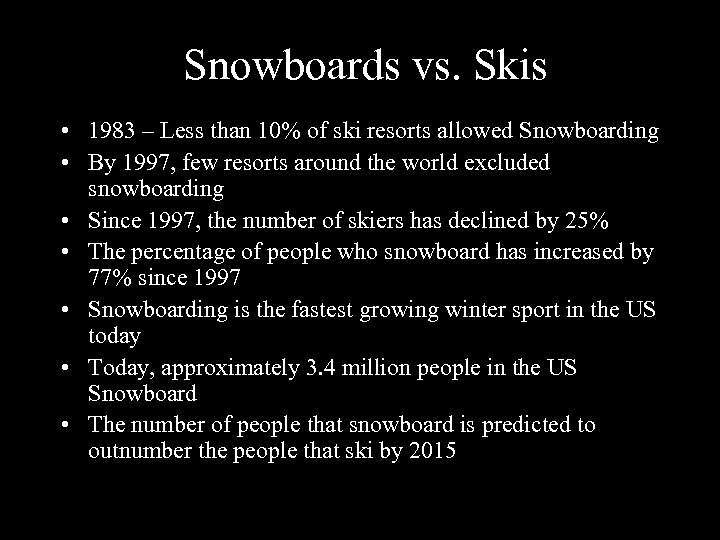 Snowboards vs. Skis

• 1983 – Less than 10% of ski resorts allowed Snowboarding
• By 1997, few resorts around the world excluded snowboarding
• Since 1997, the number of skiers has declined by 25%
• The percentage of people who snowboard has increased by 77% since 1997
• Snowboarding is the fastest growing winter sport in the US today
• Today, approximately 3.4 million people in the US Snowboard
• The number of people that snowboard is predicted to outnumber the people that ski by 2015